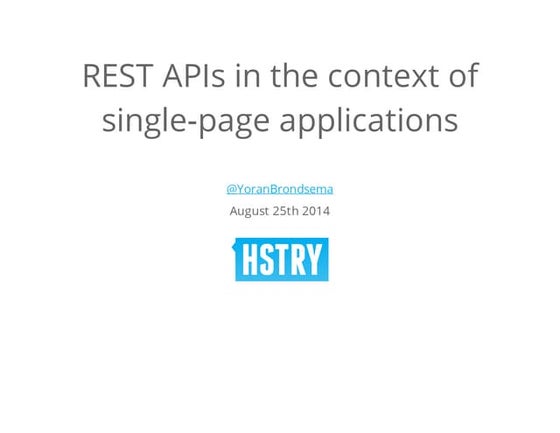 REST APIs in the context of single-page applications

@YoranBrondsema

August 25th 2014

HSTRY